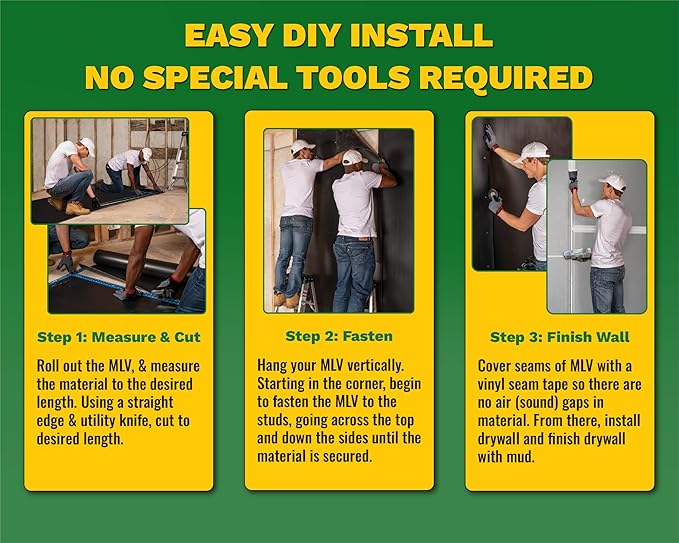 EASY DIY INSTALL
NO SPECIAL TOOLS REQUIRED

Step 1: Measure & Cut

Roll out the MLV, & measure the material to the desired length. Using a straight edge & utility knife, cut to desired length.

Step 2: Fasten

Hang your MLV vertically. Starting in the corner, begin to fasten the MLV to the studs, going across the top and down the sides until the material is secured.

Step 3: Finish Wall

Cover seams of MLV with a vinyl seam tape so there are no air (sound) gaps in material. From there, install drywall and finish drywall with mud.